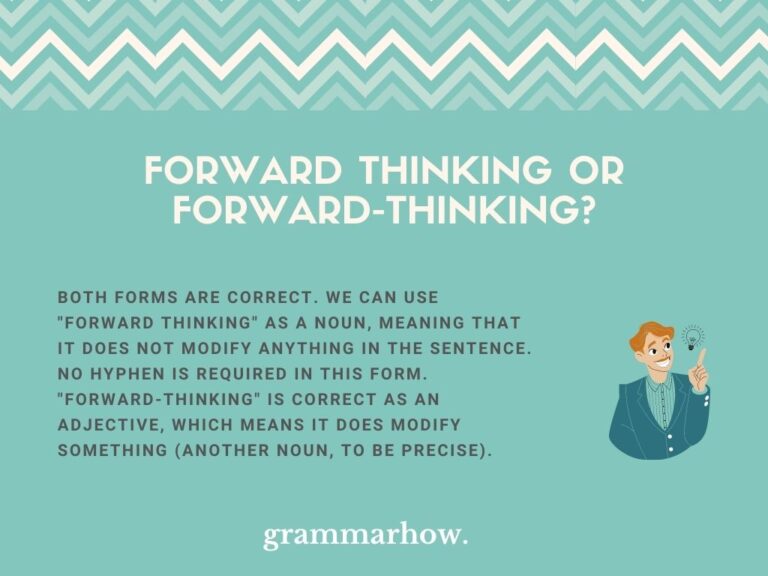 FORWARD THINKING OR FORWARD-THINKING?

BOTH FORMS ARE CORRECT. WE CAN USE "FORWARD THINKING" AS A NOUN, MEANING THAT IT DOES NOT MODIFY ANYTHING IN THE SENTENCE. NO HYPHEN IS REQUIRED IN THIS FORM. "FORWARD-THINKING" IS CORRECT AS AN ADJECTIVE, WHICH MEANS IT DOES MODIFY SOMETHING (ANOTHER NOUN, TO BE PRECISE).

grammarhow.